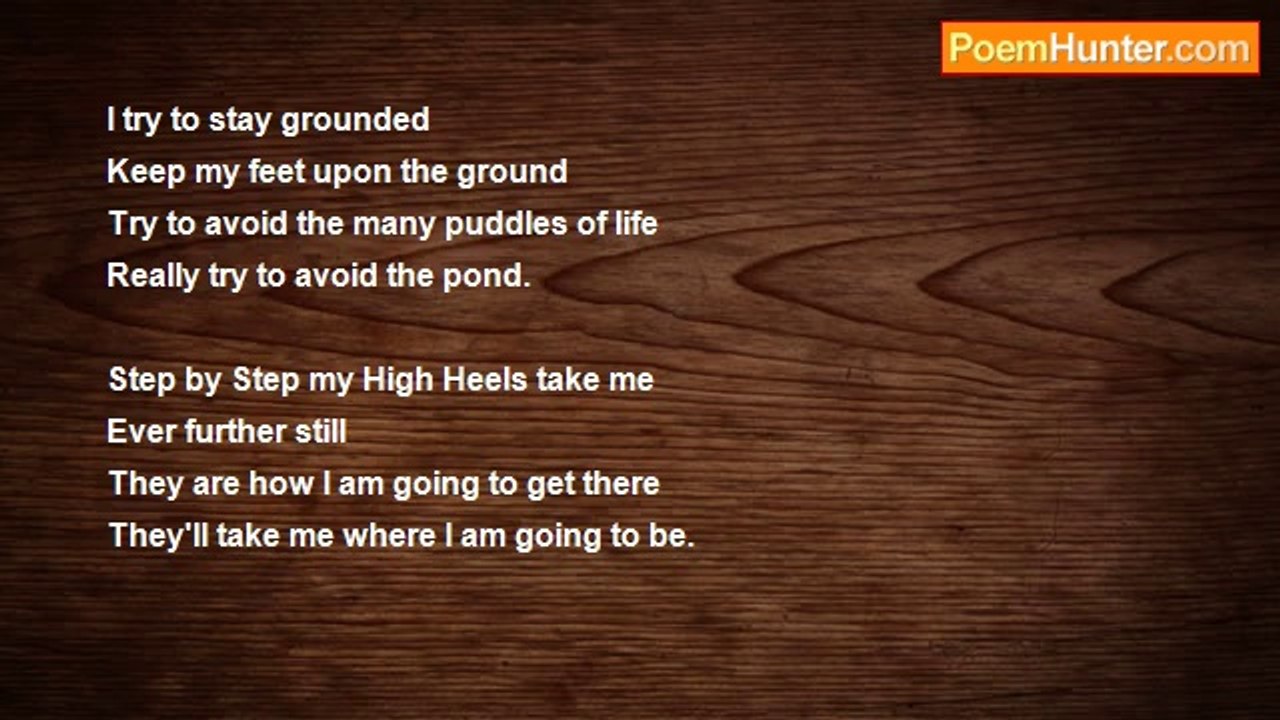 PoemHunter.com

I try to stay grounded
Keep my feet upon the ground
Try to avoid the many puddles of life
Really try to avoid the pond.

Step by Step my High Heels take me
Ever further still
They are how I am going to get there
They'll take me where I am going to be.